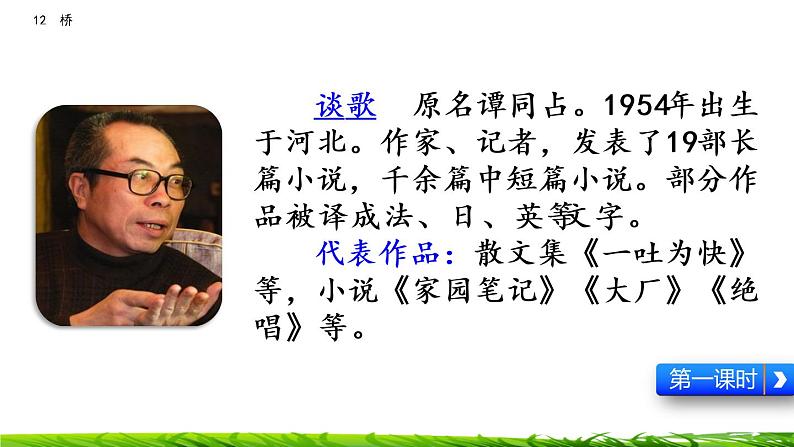 12 桥

谈歌 原名谭同占。1954年出生于河北。作家、记者，发表了19部长篇小说，千余篇中短篇小说。部分作品被译成法、日、英等文字。

代表作品：散文集《一吐为快》等，小说《家园笔记》《大厂》《绝唱》等。

第一课时